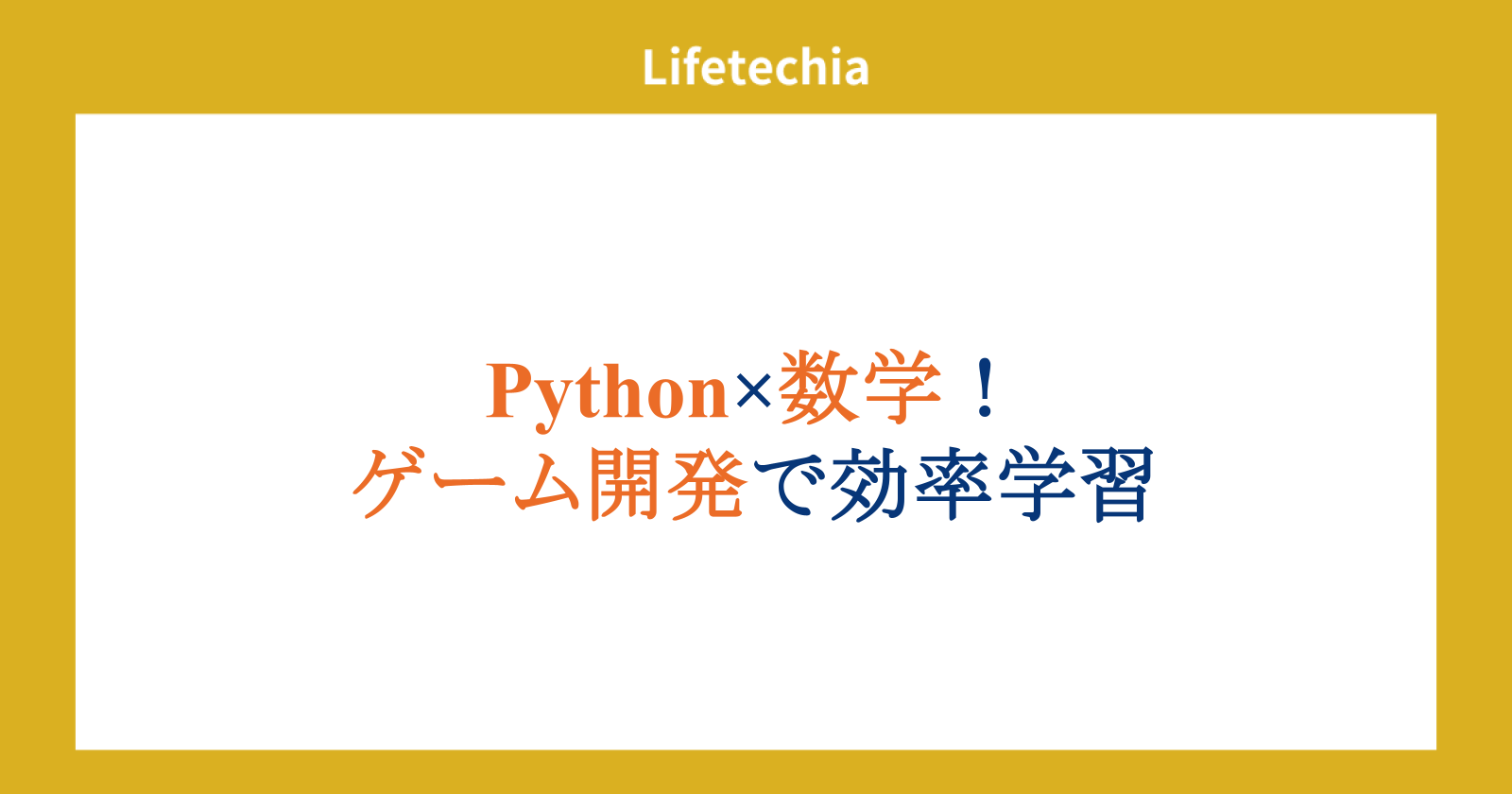 Lifetechia

Python×数学！
ゲーム開発で効率学習